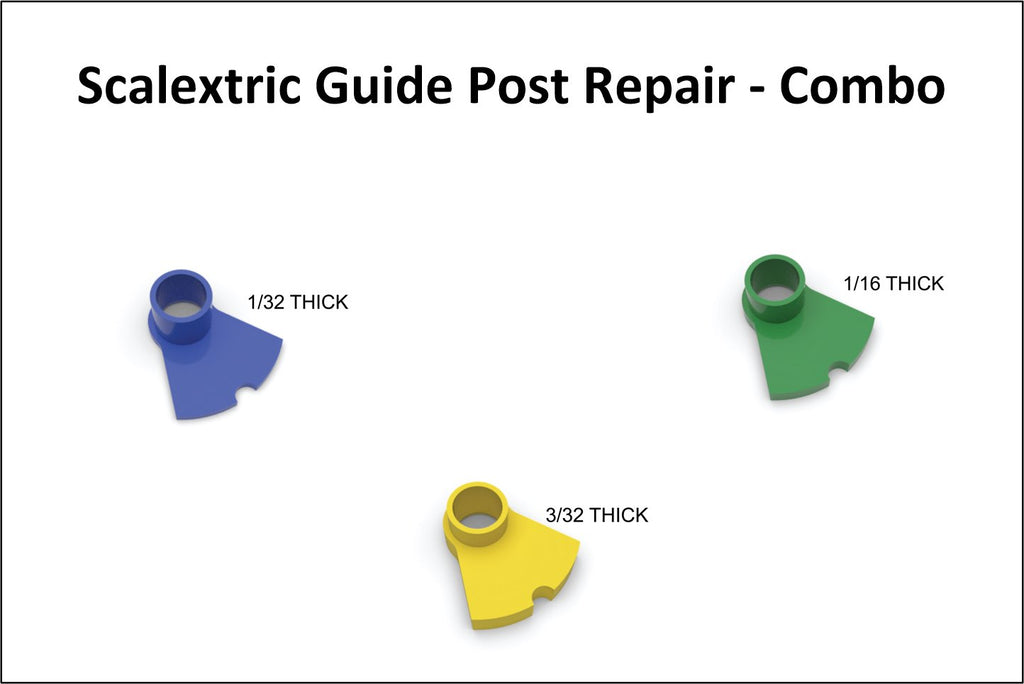 Scalextric Guide Post Repair - Combo

1/32 THICK

1/16 THICK

3/32 THICK